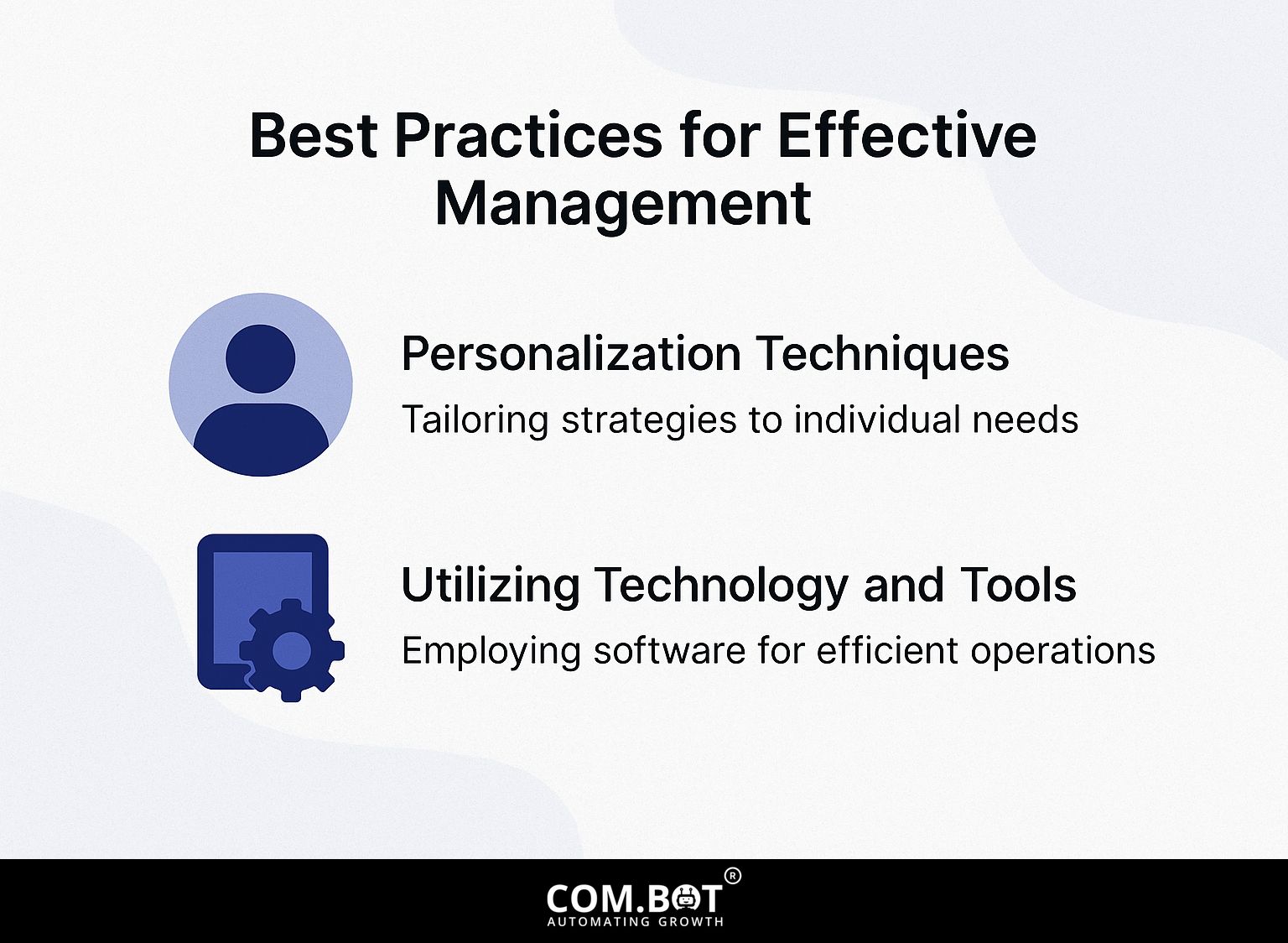 Best Practices for Effective Management

Personalization Techniques

Tailoring strategies to individual needs

Utilizing Technology and Tools

Employing software for efficient operations

COM.BOT®
AUTOMATING GROWTH